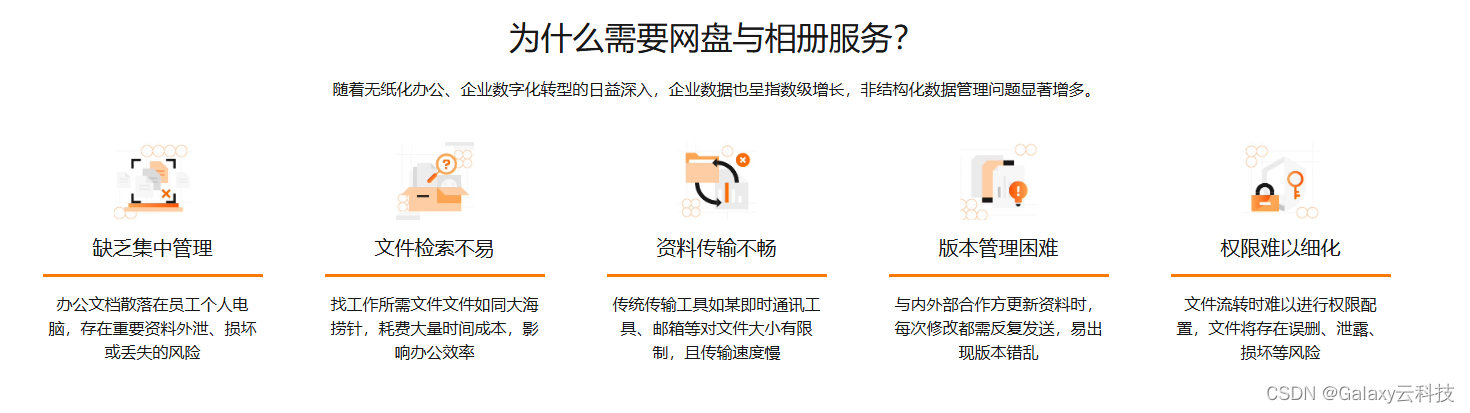 为什么需要网盘与相册服务?

随着无纸化办公、企业数字化转型的日益深入，企业数据也呈指数级增长，非结构化数据管理问题显著增多。

缺乏集中管理

办公文档散落在员工个人电脑，存在重要资料外泄、损坏或丢失的风险

文件检索不易

找工作所需文件文件如同大海捞针，耗费大量时间成本，影响办公效率

资料传输不畅

传统传输工具如某即时通讯工具、邮箱等对文件大小有限制，且传输速度慢

版本管理困难

与内外部合作方更新资料时，每次修改都需反复发送，易出现版本错乱

权限难以细化

文件流转时难以进行权限配置，文件将存在误删、泄露、损坏等风险

CSDN @Galaxy云科技